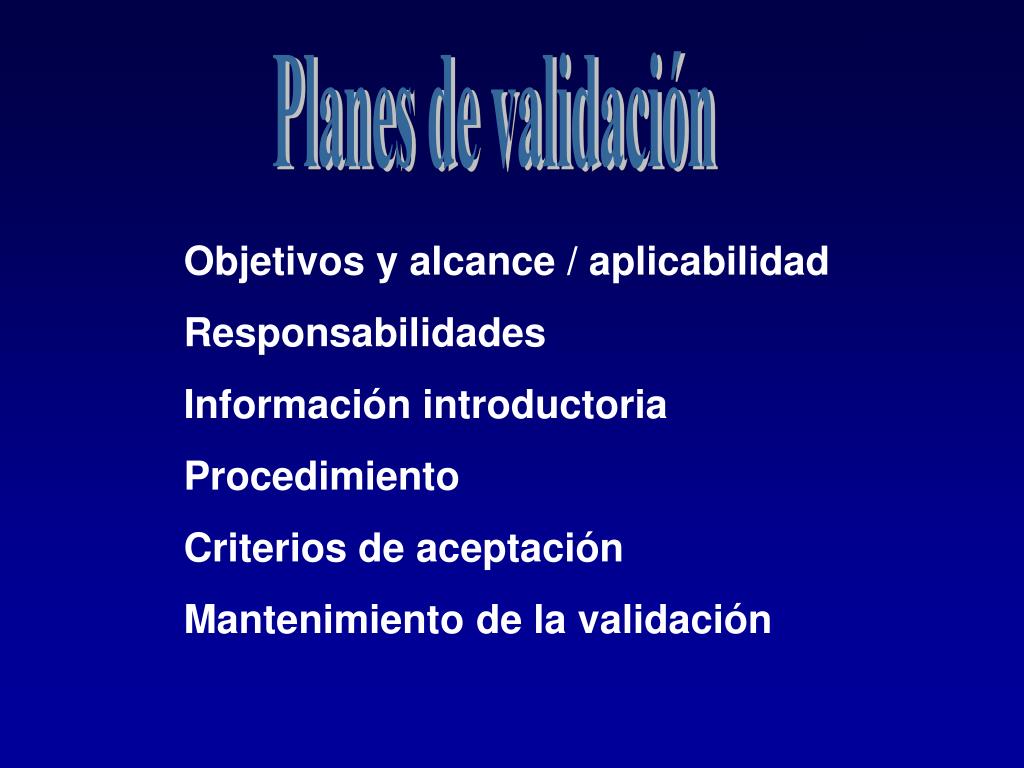 Planes de validación

Objetivos y alcance / aplicabilidad

Responsabilidades

Información introductoria

Procedimiento

Criterios de aceptación

Mantenimiento de la validación